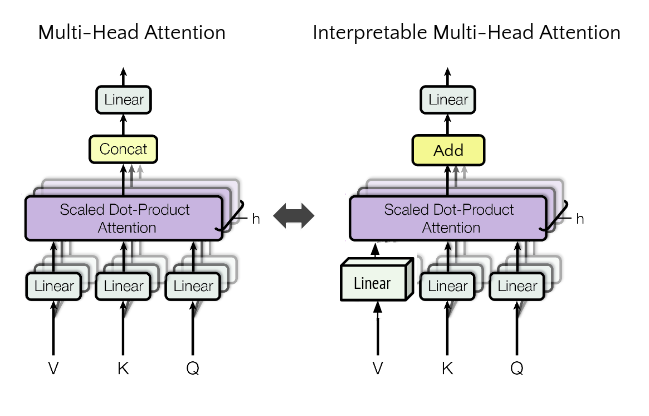 Multi-Head Attention

Linear

Concat

Scaled Dot-Product Attention

h

Linear Linear Linear

V K Q

Interpretable Multi-Head Attention

Linear

Add

Scaled Dot-Product Attention

h

Linear Linear Linear

V K Q